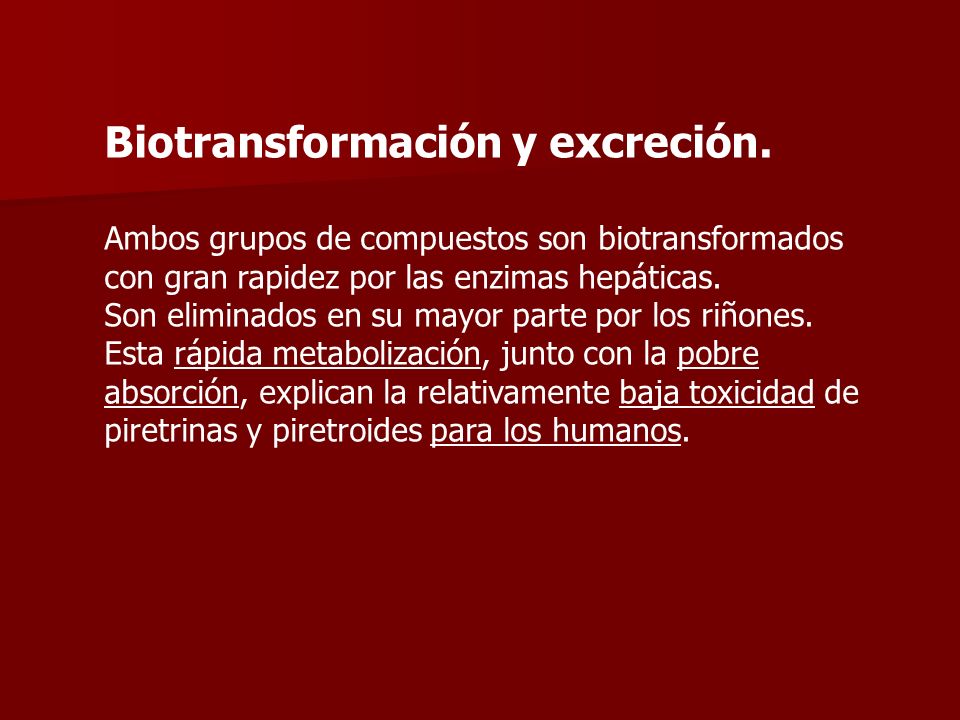 Biotransformación y excreción.

Ambos grupos de compuestos son biotransformados con gran rapidez por las enzimas hepáticas.
Son eliminados en su mayor parte por los riñones.
Esta rápida metabolización, junto con la pobre absorción, explican la relativamente baja toxicidad de piretrinas y piretroides para los humanos.